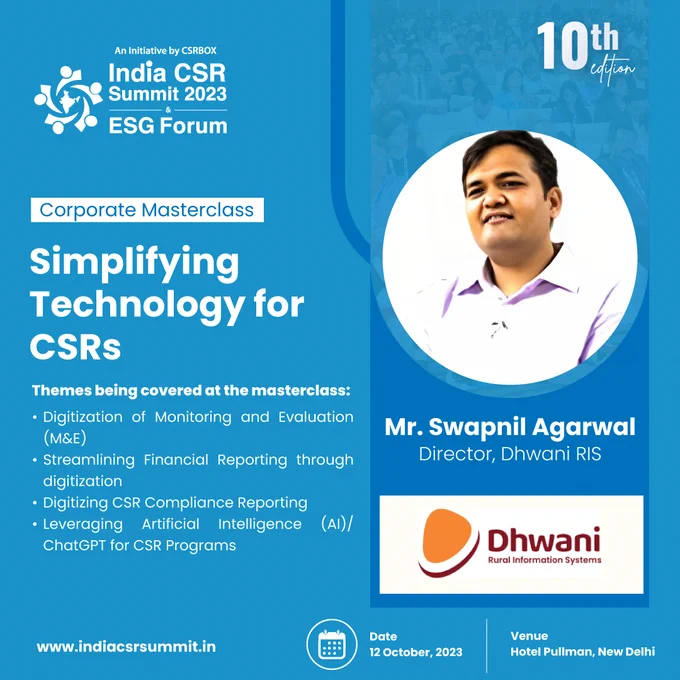 An Initiative by CSRBOX
India CSR Summit 2023
&
ESG Forum

10th edition

Corporate Masterclass

Simplifying Technology for CSRs

Themes being covered at the masterclass:
• Digitization of Monitoring and Evaluation (M&E)
• Streamlining Financial Reporting through digitization
• Digitizing CSR Compliance Reporting
• Leveraging Artificial Intelligence (AI)/ ChatGPT for CSR Programs

Mr. Swapnil Agarwal
Director, Dhwani RIS

Dhwani
Rural Information Systems

www.indiacsrsummit.in

Date
12 October, 2023

Venue
Hotel Pullman, New Delhi